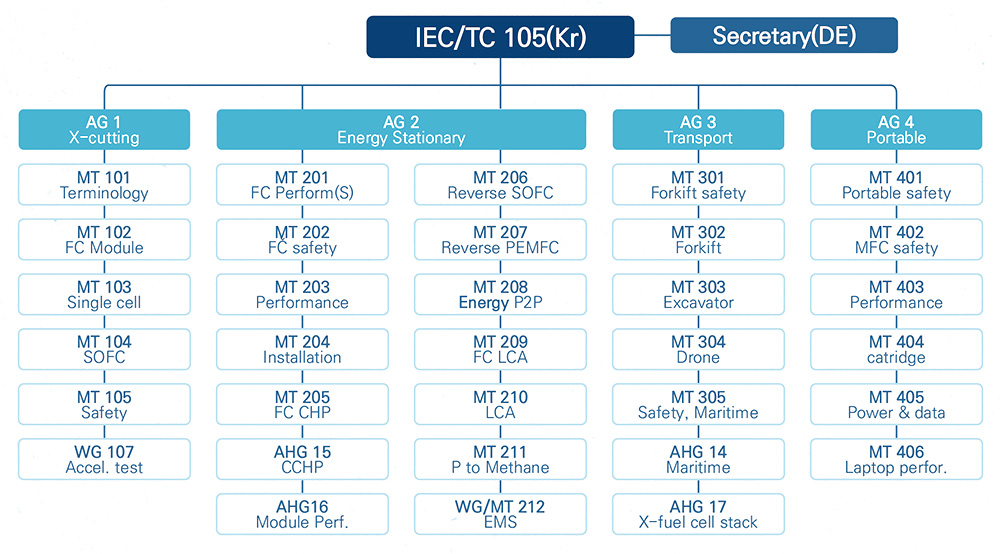 IEC/TC 105(Kr)

Secretary(DE)

AG 1
X-cutting

MT 101
Terminology

MT 102
FC Module

MT 103
Single cell

MT 104
SOFC

MT 105
Safety

WG 107
Accel. test

AG 2
Energy Stationary

MT 201
FC Perform(S)

MT 202
FC safety

MT 203
Performance

MT 204
Installation

MT 205
FC CHP

AHG 15
CCHP

AHG16
Module Perf.

MT 206
Reverse SOFC

MT 207
Reverse PEMFC

MT 208
Energy P2P

MT 209
FC LCA

MT 210
LCA

MT 211
P to Methane

WG/MT 212
EMS

AG 3
Transport

MT 301
Forkift safety

MT 302
Forkift

MT 303
Excavator

MT 304
Drone

MT 305
Safety, Maritime

AHG 14
Maritime

AHG 17
X-fuel cell stack

AG 4
Portable

MT 401
Portable safety

MT 402
MFC safety

MT 403
Performance

MT 404
catridge

MT 405
Power & data

MT 406
Laptop perfor.